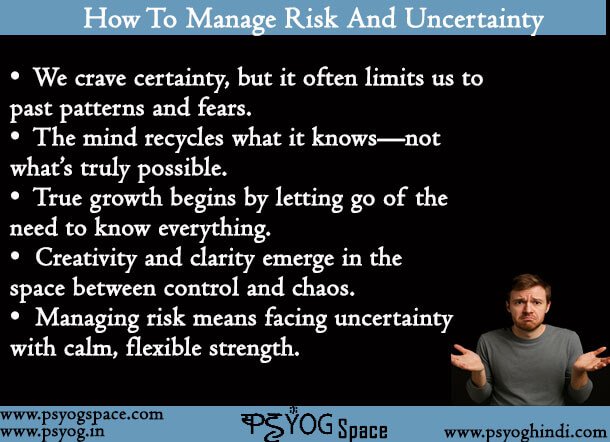 How To Manage Risk And Uncertainty

• We crave certainty, but it often limits us to past patterns and fears.
• The mind recycles what it knows—not what's truly possible.
• True growth begins by letting go of the need to know everything.
• Creativity and clarity emerge in the space between control and chaos.
• Managing risk means facing uncertainty with calm, flexible strength.

www.psyogspace.com
www.psyog.in

PSYOG Space

www.psyoghindi.com